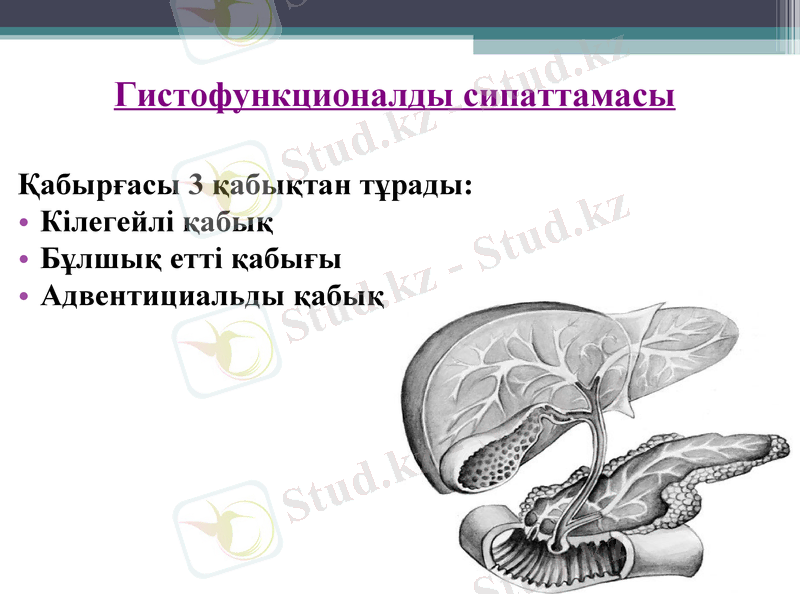 Гистофункционалды сипаттамасы

Қабырғасы 3 қабықтан тұрады:
• Кілегейлі қабық
• Бұлшық етті қабығы
• Адвентициальды қабық

Stud.kz - Stud.kz